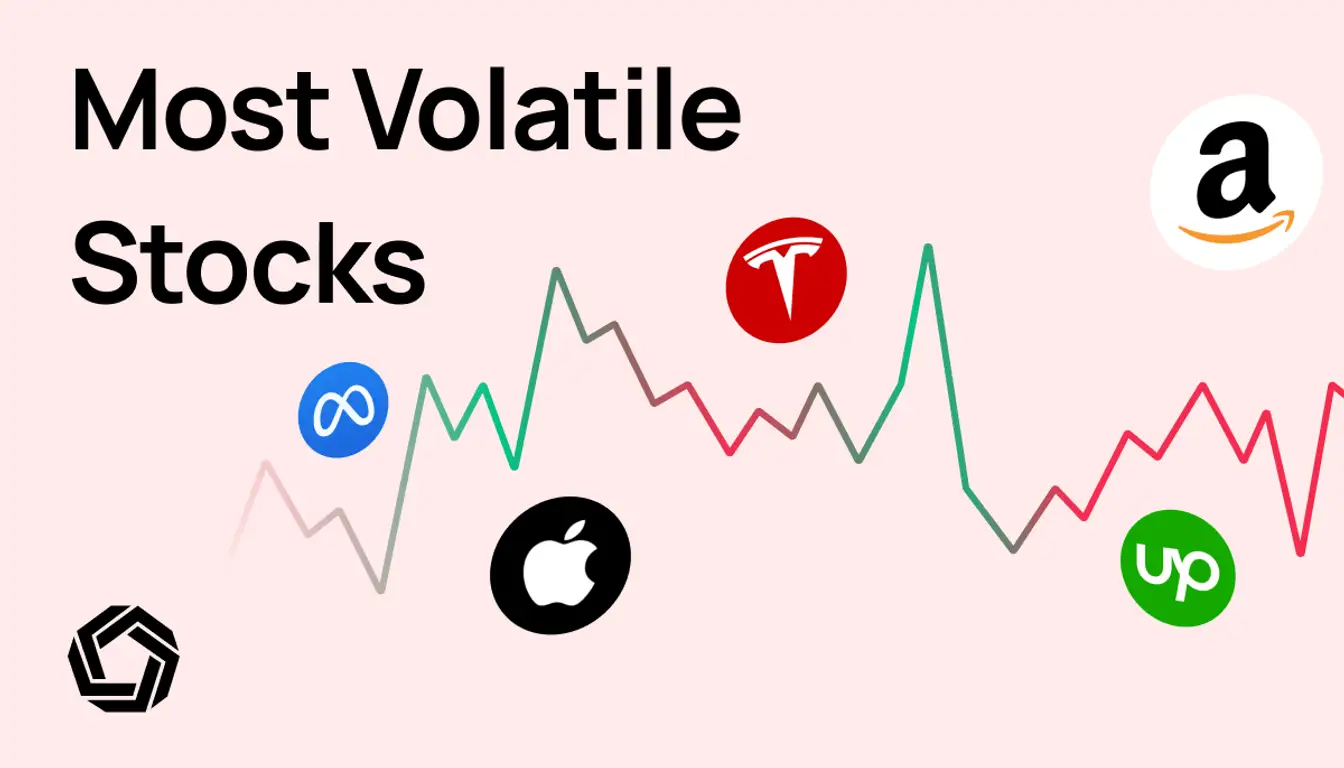 Most Volatile Stocks

a

up